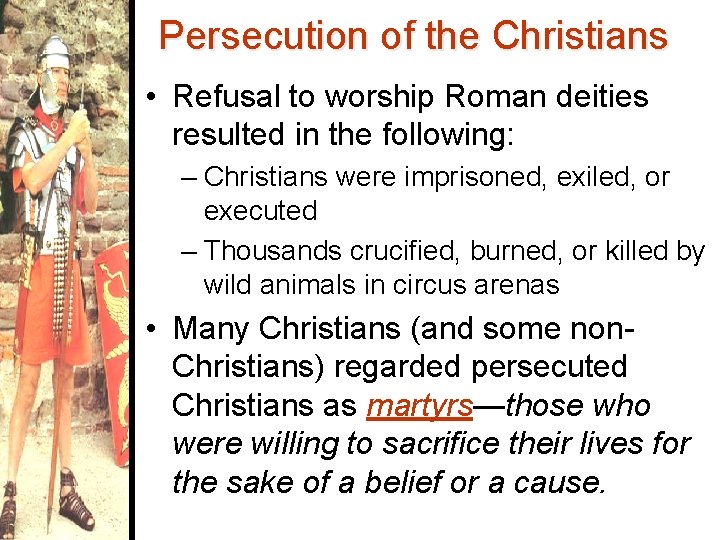 Persecution of the Christians

• Refusal to worship Roman deities resulted in the following:

– Christians were imprisoned, exiled, or executed

– Thousands crucified, burned, or killed by wild animals in circus arenas

• Many Christians (and some non-Christians) regarded persecuted Christians as martyrs—those who were willing to sacrifice their lives for the sake of a belief or a cause.